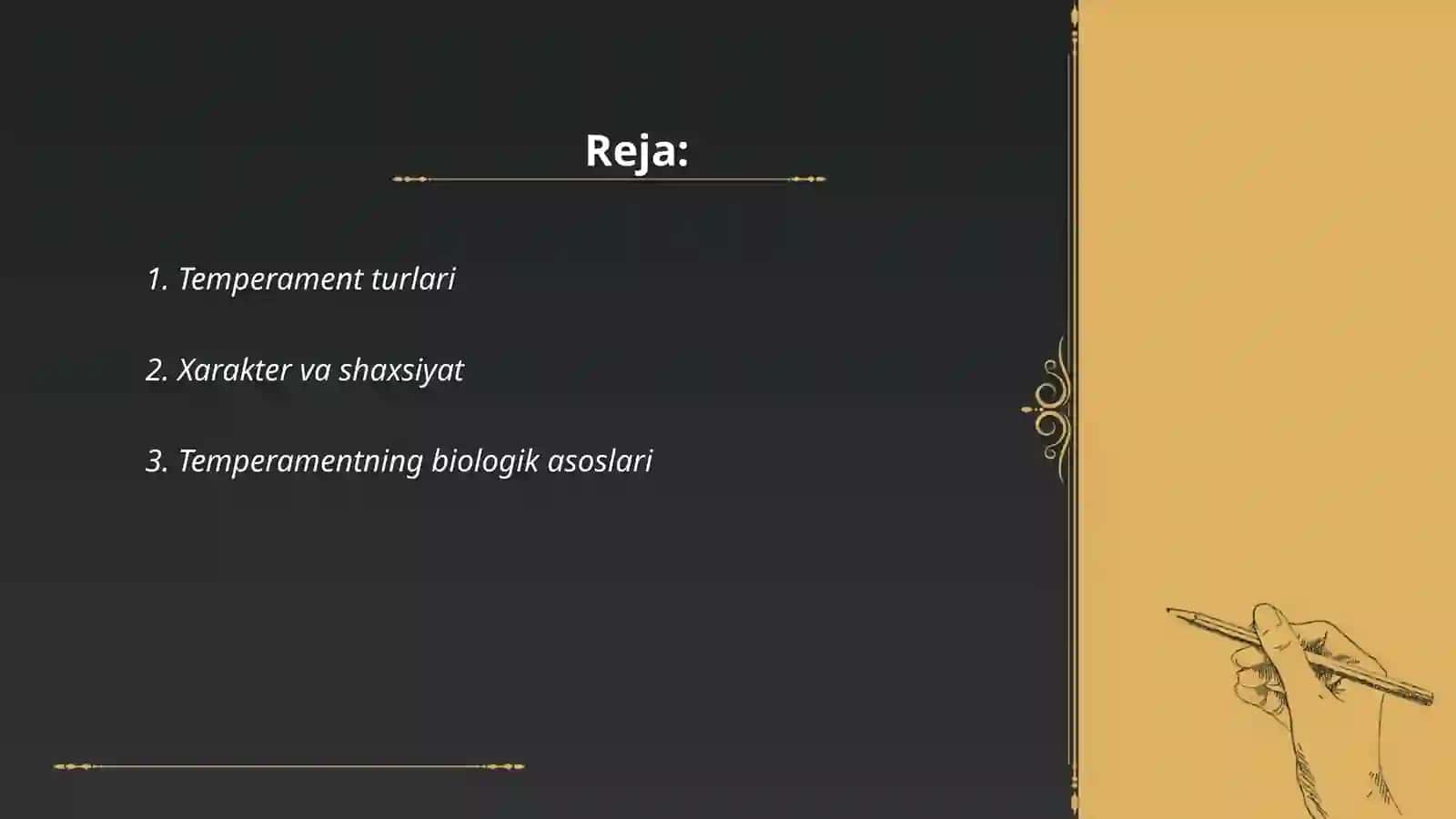 Reja:

1. Temperament turlari

2. Xarakter va shaxsiyat

3. Temperamentning biologik asoslari